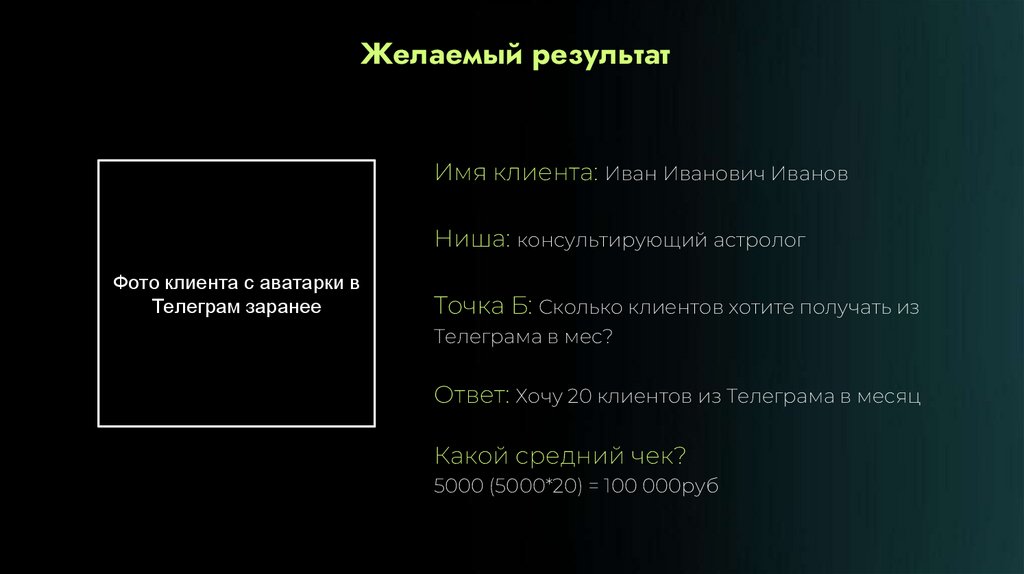 Желаемый результат

Фото клиента с аватарки в Телеграм заранее

Имя клиента: Иван Иванович Иванов

Ниша: консультирующий астролог

Точка Б: Сколько клиентов хотите получать из Телеграма в мес?

Ответ: Хочу 20 клиентов из Телеграма в месяц

Какой средний чек?
5000 (5000*20) = 100 000руб